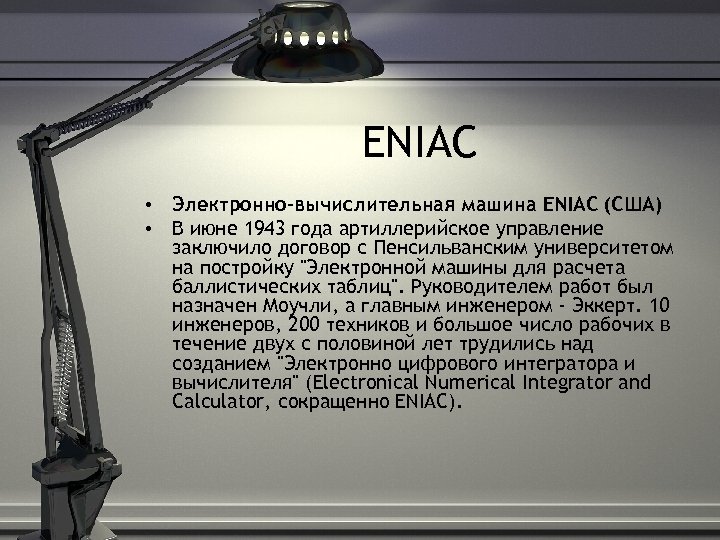 ENIAC

• Электронно-вычислительная машина ENIAC (США)
• В июне 1943 года артиллерийское управление заключило договор с Пенсильванским университетом на постройку "Электронной машины для расчета баллистических таблиц". Руководителем работ был назначен Моучли, а главным инженером - Эккерт. 10 инженеров, 200 техников и большое число рабочих в течение двух с половиной лет трудились над созданием "Электронно цифрового интегратора и вычислителя" (Electronical Numerical Integrator and Calculator, сокращенно ENIAC).